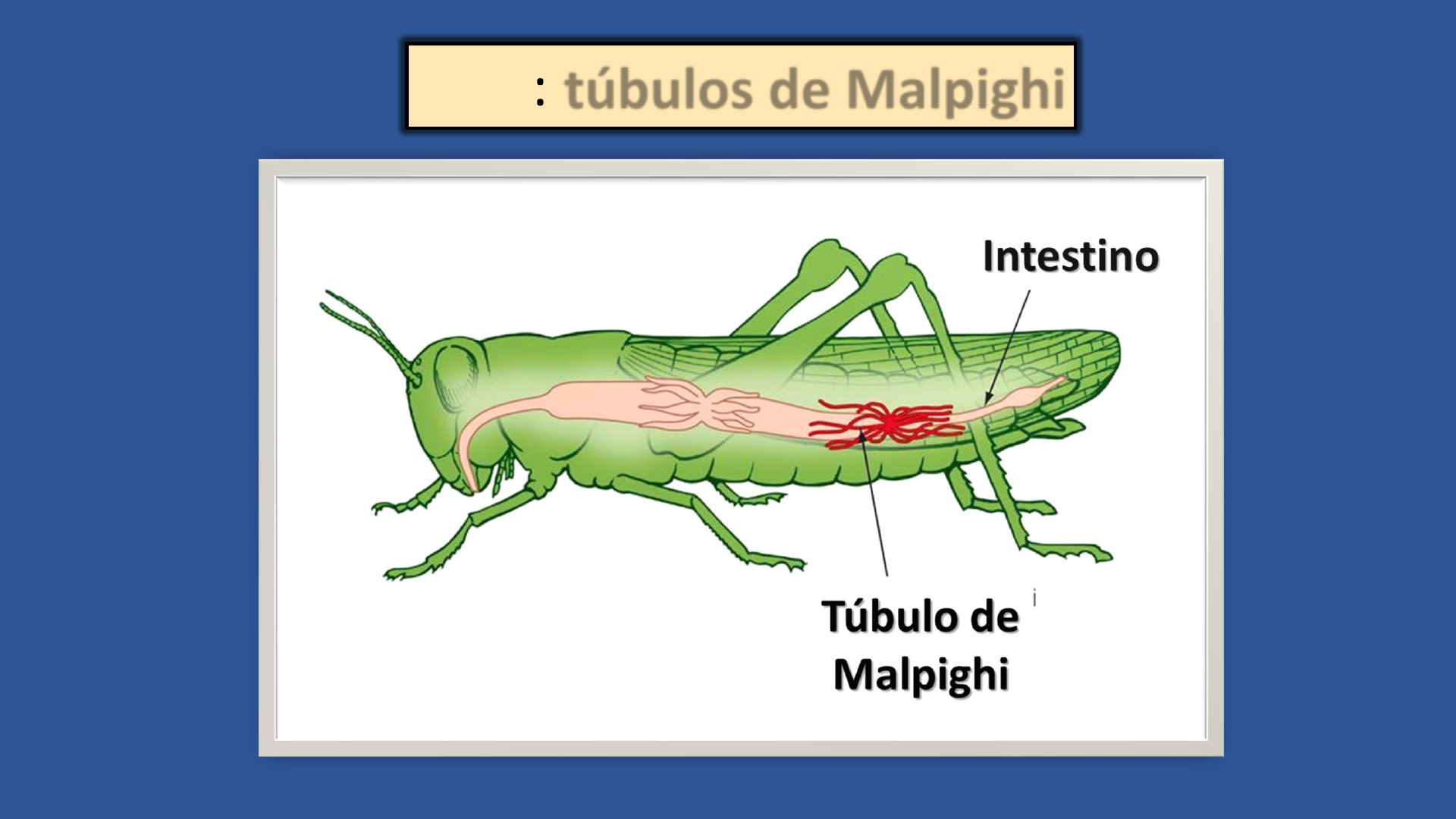 : túbulos de Malpighi

Intestino

Túbulo de Malpighi